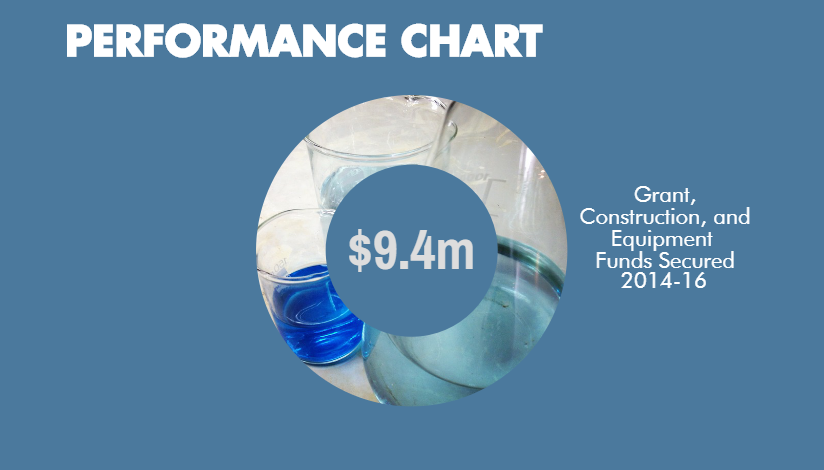 PERFORMANCE CHART

$9.4m

Grant, Construction, and Equipment Funds Secured 2014-16